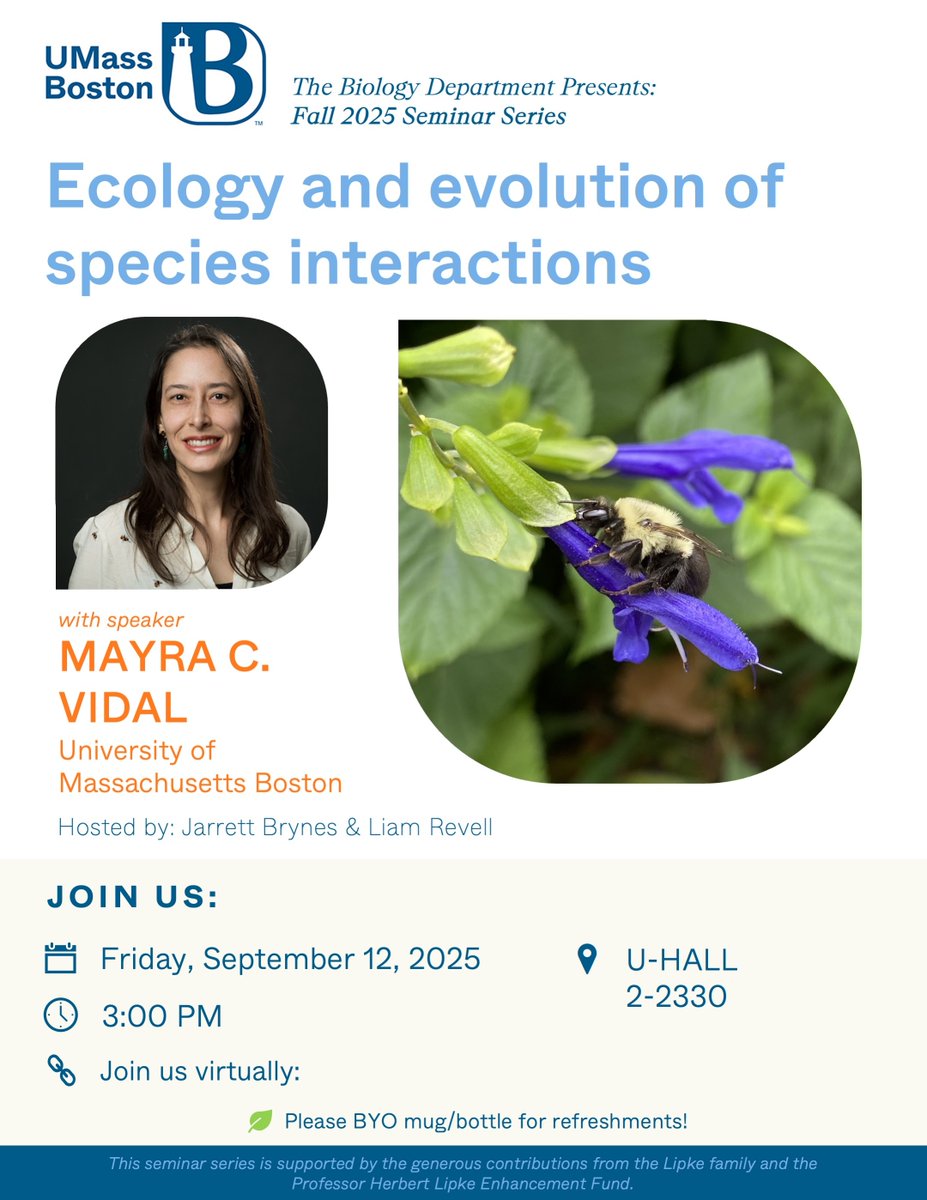 UMass Boston

The Biology Department Presents:
Fall 2025 Seminar Series

Ecology and evolution of species interactions

with speaker
MAYRA C. VIDAL
University of Massachusetts Boston

Hosted by: Jarrett Brynes & Liam Revell

JOIN US:

Friday, September 12, 2025

3:00 PM

Join us virtually:

U-HALL 2-2330

Please BYO mug/bottle for refreshments!

This seminar series is supported by the generous contributions from the Lipke family and the Professor Herbert Lipke Enhancement Fund.